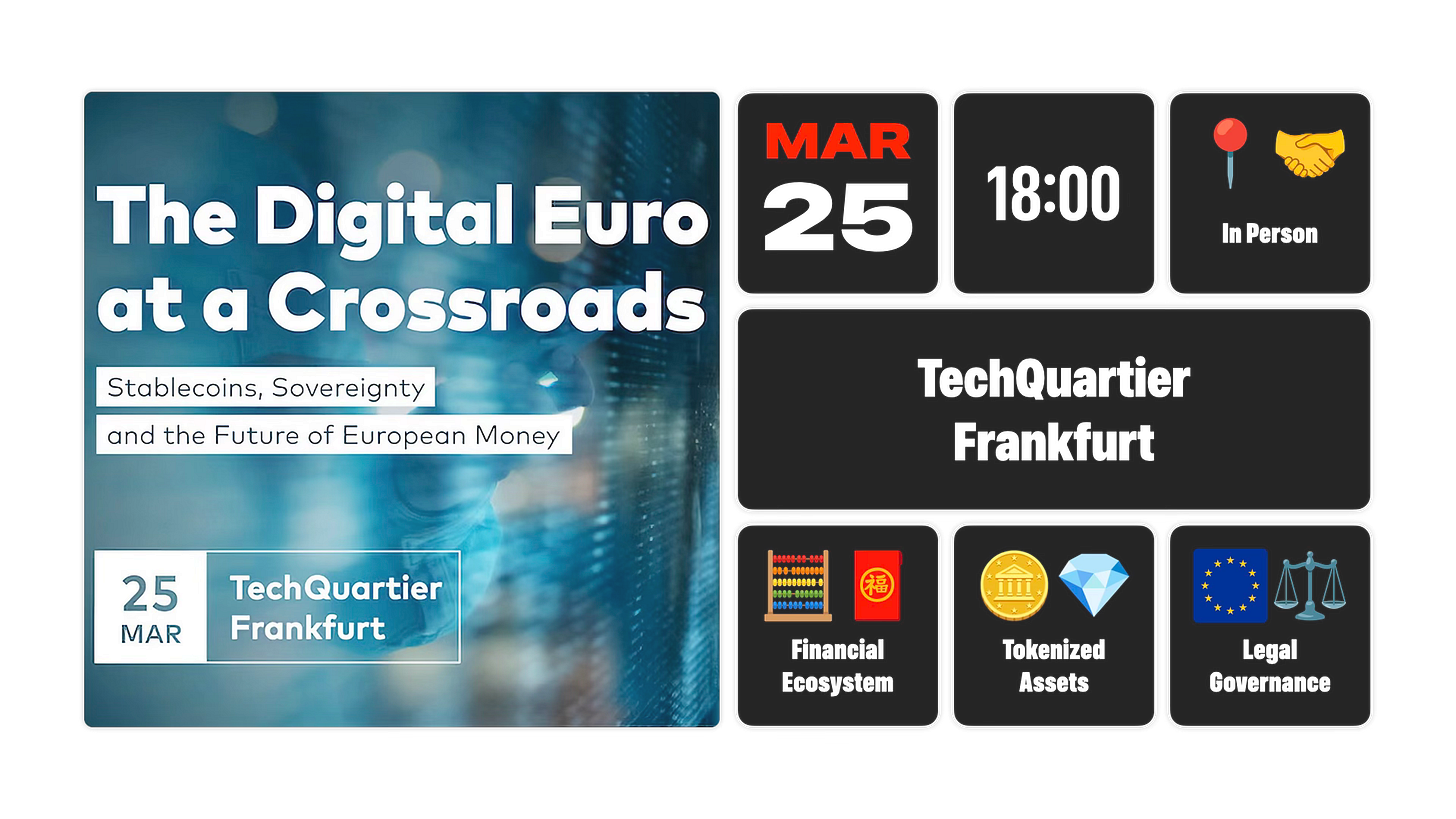 The Digital Euro at a Crossroads

Stablecoins, Sovereignty and the Future of European Money

25 MAR

TechQuartier Frankfurt

MAR 25

18:00

In Person

TechQuartier Frankfurt

福

Financial Ecosystem

Tokenized Assets

Legal Governance